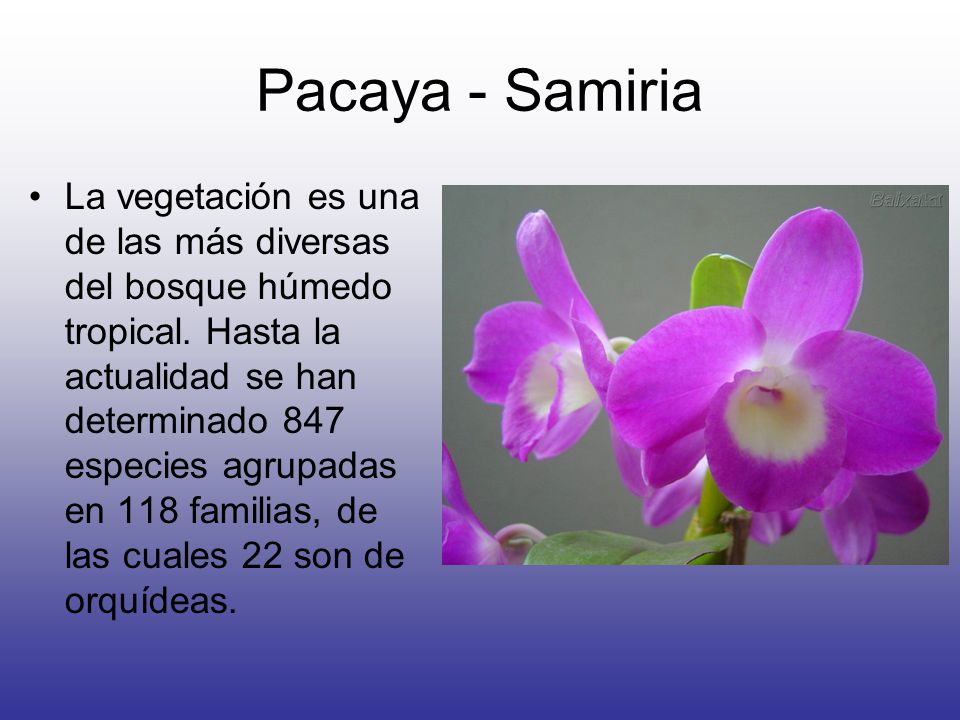 Pacaya - Samiria

• La vegetación es una de las más diversas del bosque húmedo tropical. Hasta la actualidad se han determinado 847 especies agrupadas en 118 familias, de las cuales 22 son de orquídeas.

Baixaki